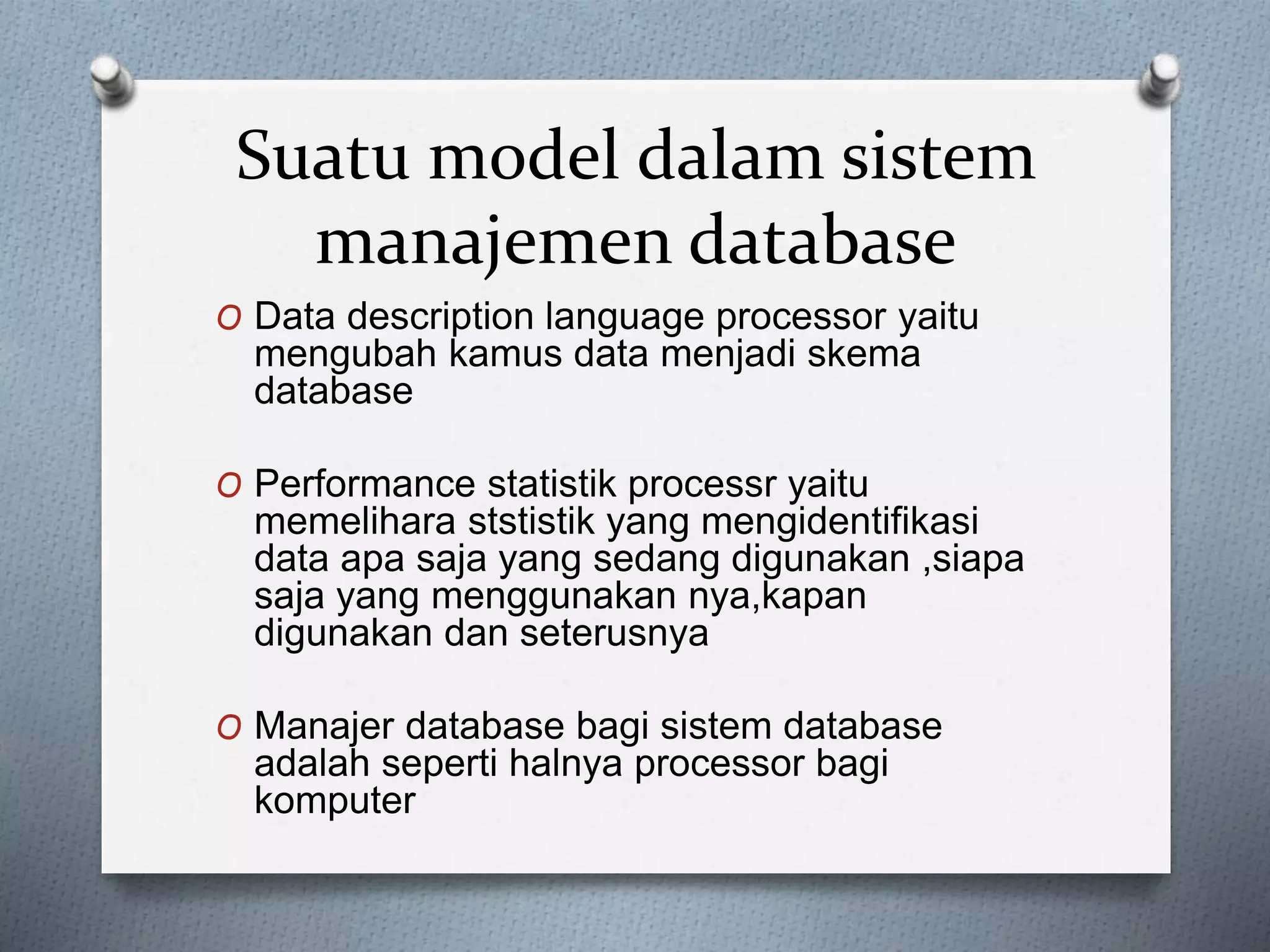 Suatu model dalam sistem manajemen database

O Data description language processor yaitu mengubah kamus data menjadi skema database

O Performance statistik processr yaitu memelihara ststistik yang mengidentifikasi data apa saja yang sedang digunakan ,siapa saja yang menggunakan nya,kapan digunakan dan seterusnya

O Manajer database bagi sistem database adalah seperti halnya processor bagi komputer